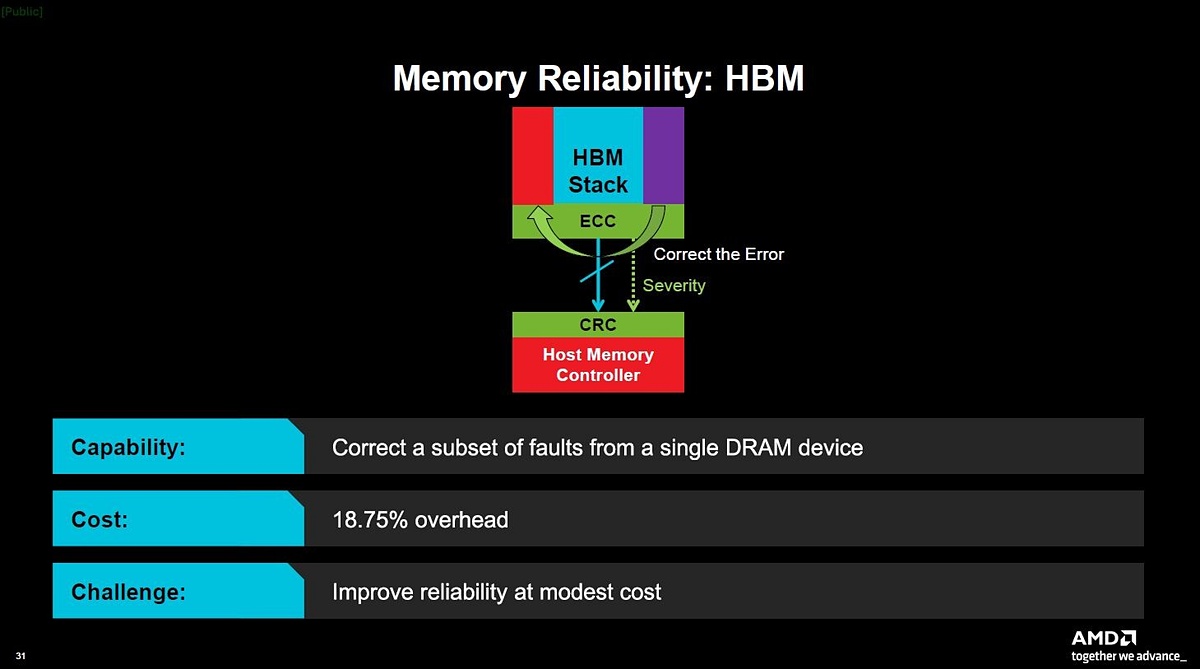 [Public]

Memory Reliability: HBM

HBM
Stack

ECC

Correct the Error

Severity

CRC

Host Memory
Controller

Capability:
Correct a subset of faults from a single DRAM device

Cost:
18.75% overhead

Challenge:
Improve reliability at modest cost

31

AMD
together we advance_